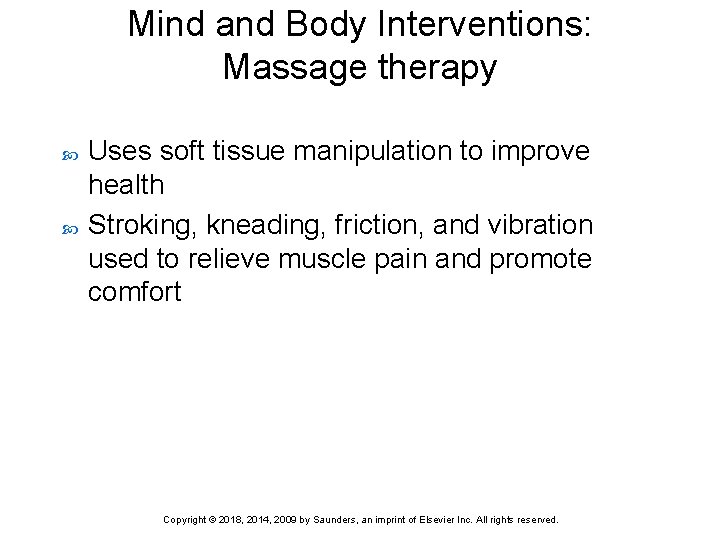 Mind and Body Interventions: Massage therapy

Uses soft tissue manipulation to improve health

Stroking, kneading, friction, and vibration used to relieve muscle pain and promote comfort

Copyright © 2018, 2014, 2009 by Saunders, an imprint of Elsevier Inc. All rights reserved.